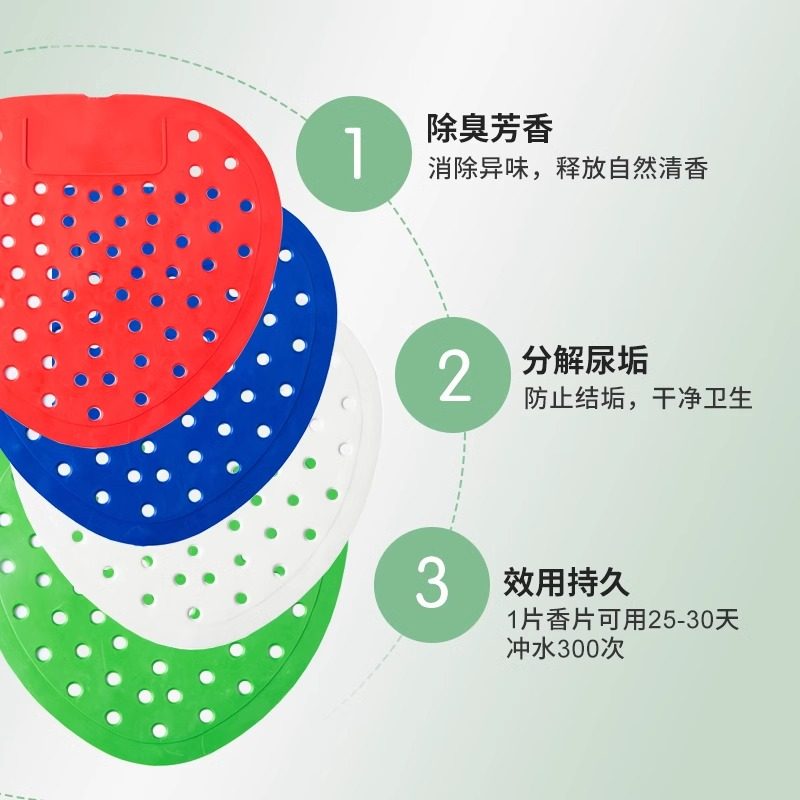 1
除臭芳香
消除异味，释放自然清香

2
分解尿垢
防止结垢，干净卫生

3
效用持久
1片香片可用25-30天
冲水300次